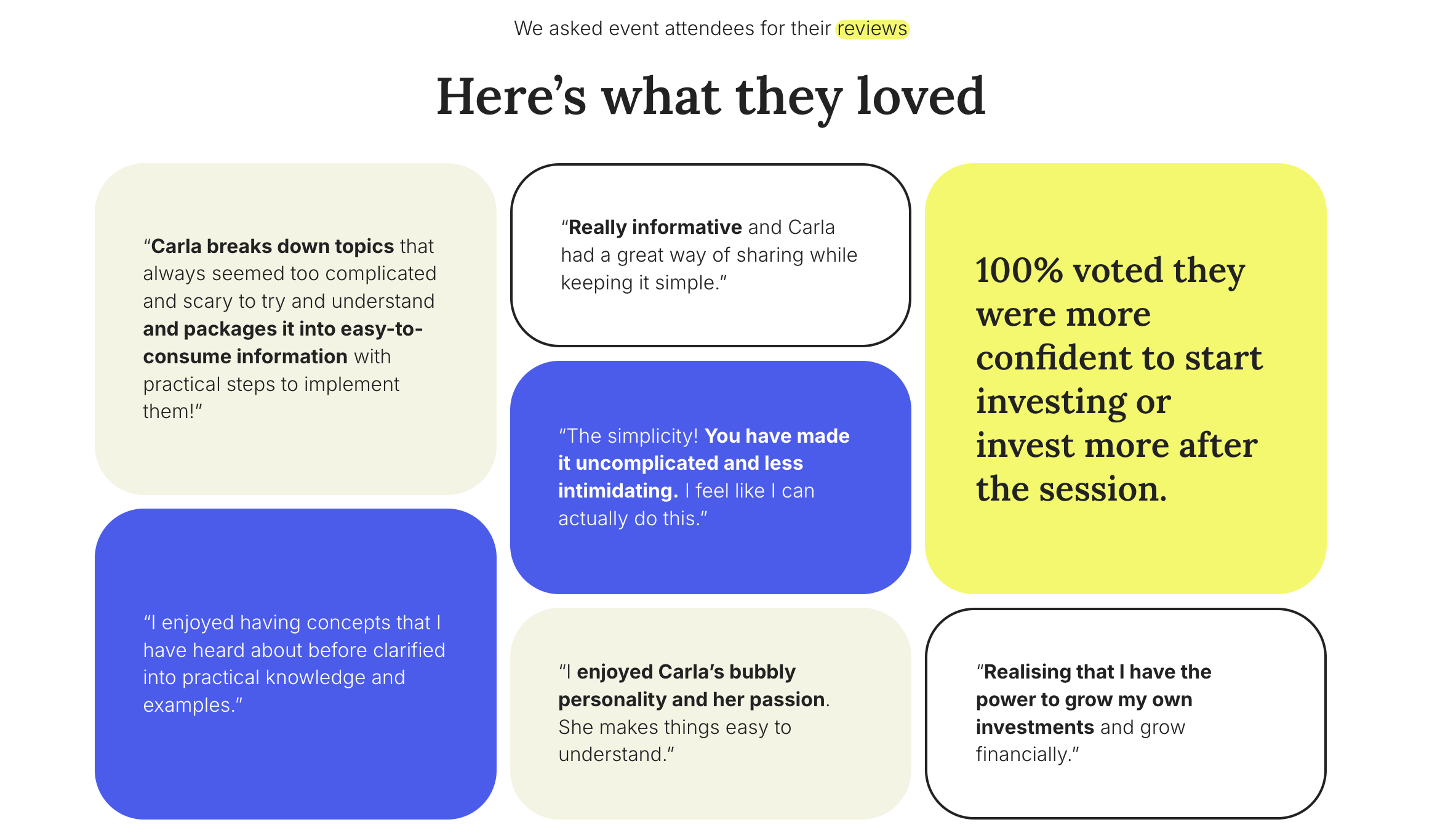 We asked event attendees for their reviews

Here’s what they loved

“Carla breaks down topics that always seemed too complicated and scary to try and understand and packages it into easy-to-consume information with practical steps to implement them!”

“I enjoyed having concepts that I have heard about before clarified into practical knowledge and examples.”

“Really informative and Carla had a great way of sharing while keeping it simple.”

“The simplicity! You have made it uncomplicated and less intimidating. I feel like I can actually do this.”

“I enjoyed Carla’s bubbly personality and her passion. She makes things easy to understand.”

100% voted they were more confident to start investing or invest more after the session.

“Realising that I have the power to grow my own investments and grow financially.”